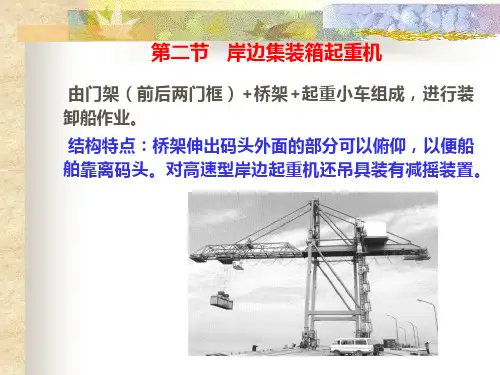 第二节　岸边集装箱起重机

由门架（前后两门框）+桥架+起重小车组成，进行装卸船作业。

结构特点：桥架伸出码头外面的部分可以俯仰，以便船舶靠离码头。对高速型岸边起重机还吊具装有减摇装置。